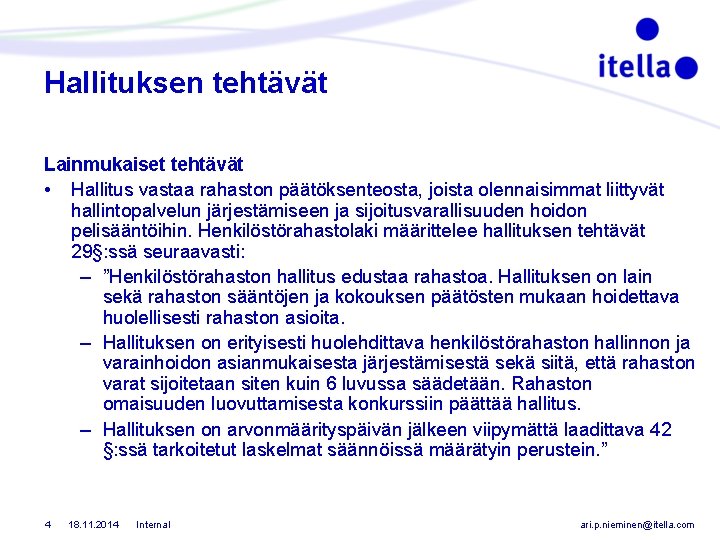 itella

Hallituksen tehtävät

Lainmukaiset tehtävät

• Hallitus vastaa rahaston päätöksenteosta, joista olennaisimmat liittyvät hallintopalvelun järjestämiseen ja sijoitusvarallisuuden hoidon pelisääntöihin. Henkilöstörahastolaki määrittelee hallituksen tehtävät 29§:ssä seuraavasti:
– ”Henkilöstörahaston hallitus edustaa rahastoa. Hallituksen on lain sekä rahaston sääntöjen ja kokouksen päätösten mukaan hoidettava huolellisesti rahaston asioita.
– Hallituksen on erityisesti huolehdittava henkilöstörahaston hallinnon ja varainhoidon asianmukaisesta järjestämisestä sekä siitä, että rahaston varat sijoitetaan siten kuin 6 luvussa säädetään. Rahaston omaisuuden luovuttamisesta konkurssiin päättää hallitus.
– Hallituksen on arvonmäärityspäivän jälkeen viipymättä laadittava 42 §:ssä tarkoitetut laskelmat säännöissä määrätyin perustein.”

4 18.11.2014 Internal ari.p.nieminen@itella.com